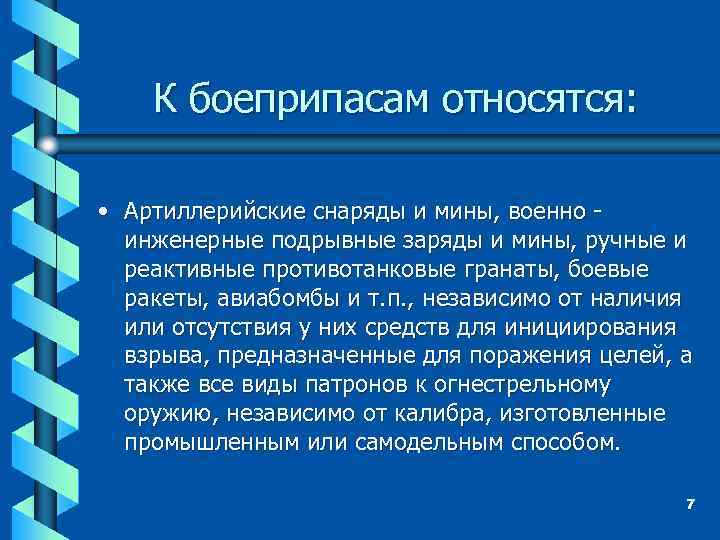 К боеприпасам относятся:

• Артиллерийские снаряды и мины, военно - инженерные подрывные заряды и мины, ручные и реактивные противотанковые гранаты, боевые ракеты, авиабомбы и т.п., независимо от наличия или отсутствия у них средств для инициирования взрыва, предназначенные для поражения целей, а также все виды патронов к огнестрельному оружию, независимо от калибра, изготовленные промышленным или самодельным способом.

7